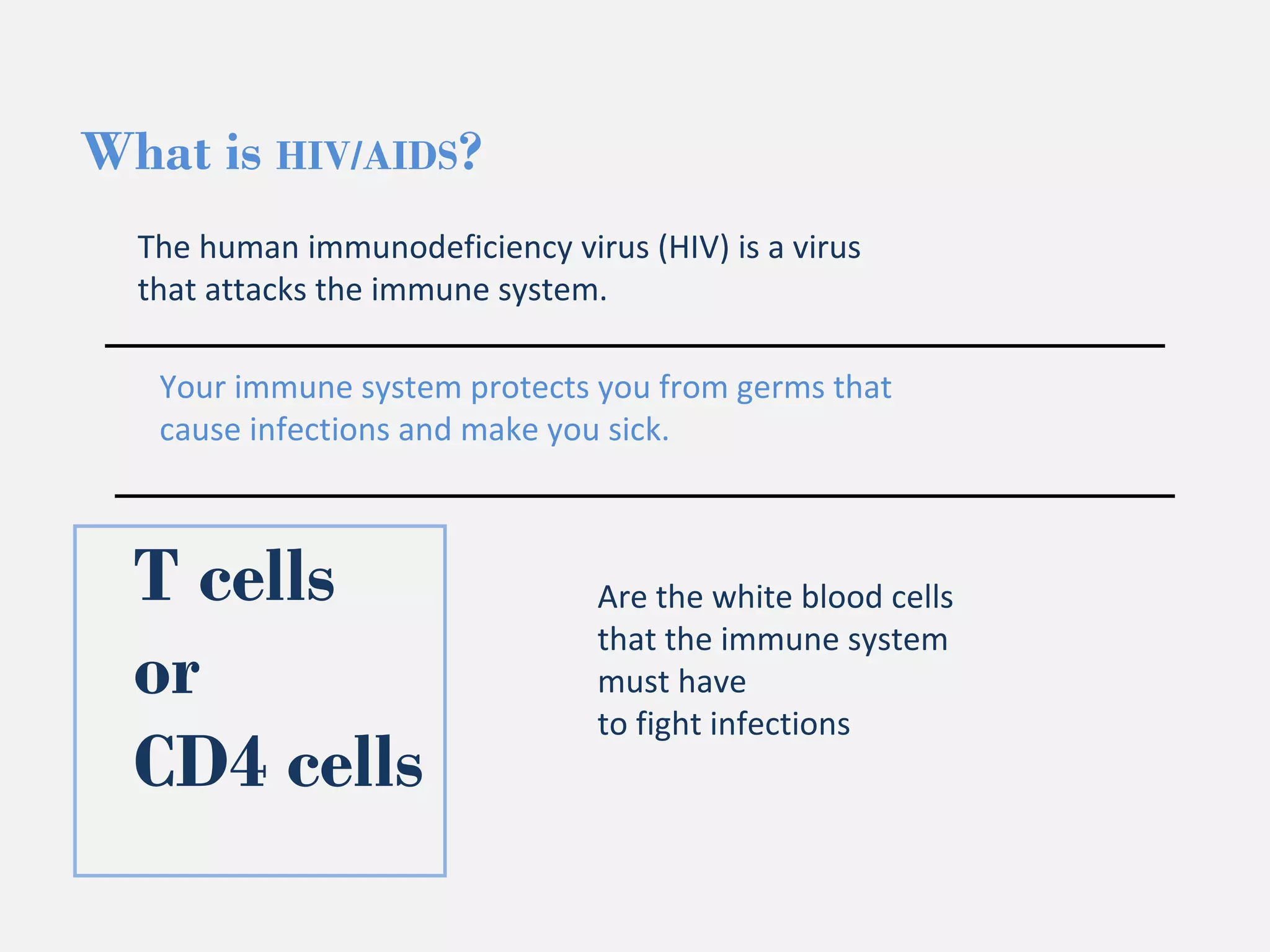 What is HIV/AIDS?

The human immunodeficiency virus (HIV) is a virus that attacks the immune system.

Your immune system protects you from germs that cause infections and make you sick.

T cells
or
CD4 cells

Are the white blood cells
that the immune system
must have
to fight infections